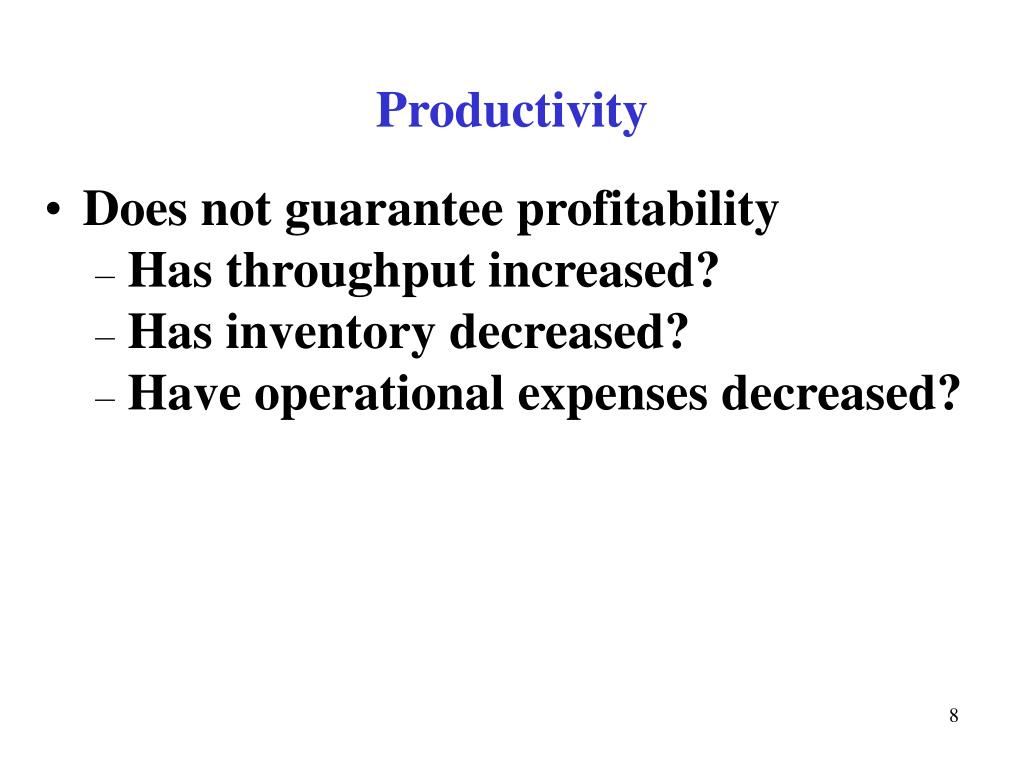 Productivity

• Does not guarantee profitability
– Has throughput increased?
– Has inventory decreased?
– Have operational expenses decreased?

8